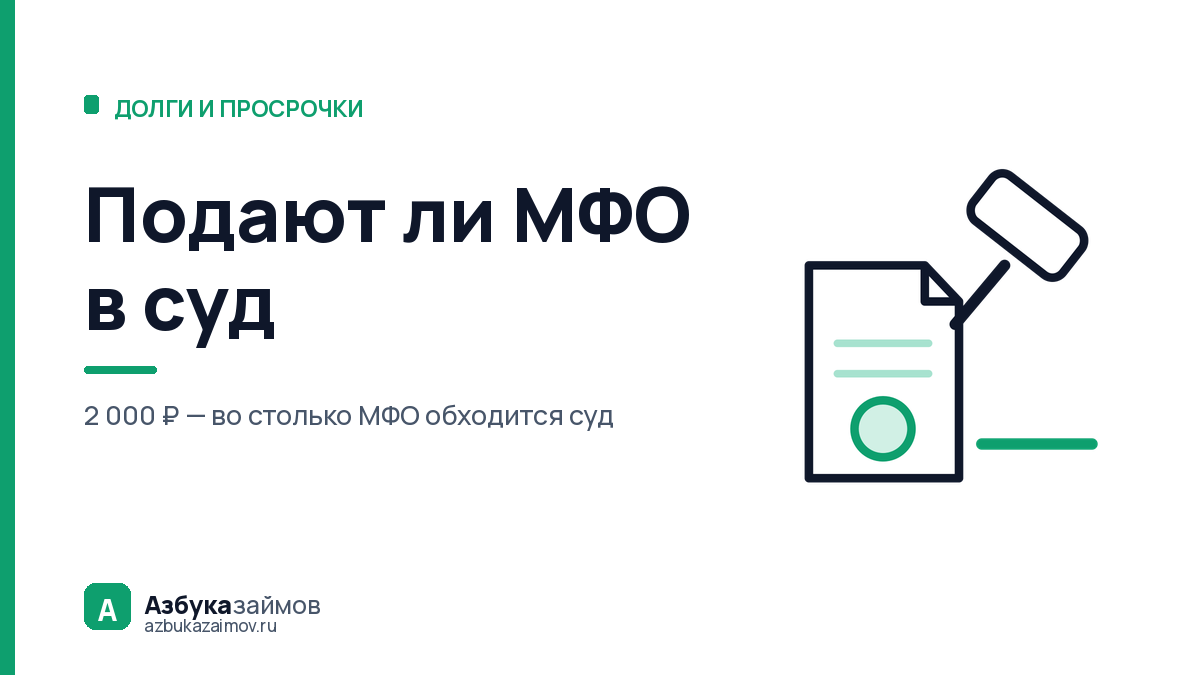 ДОЛГИ И ПРОСРОЧКИ

Подают ли МФО в суд

2 000 ₽ — во столько МФО обходится суд

А Азбуказаймов
azbukazaimov.ru